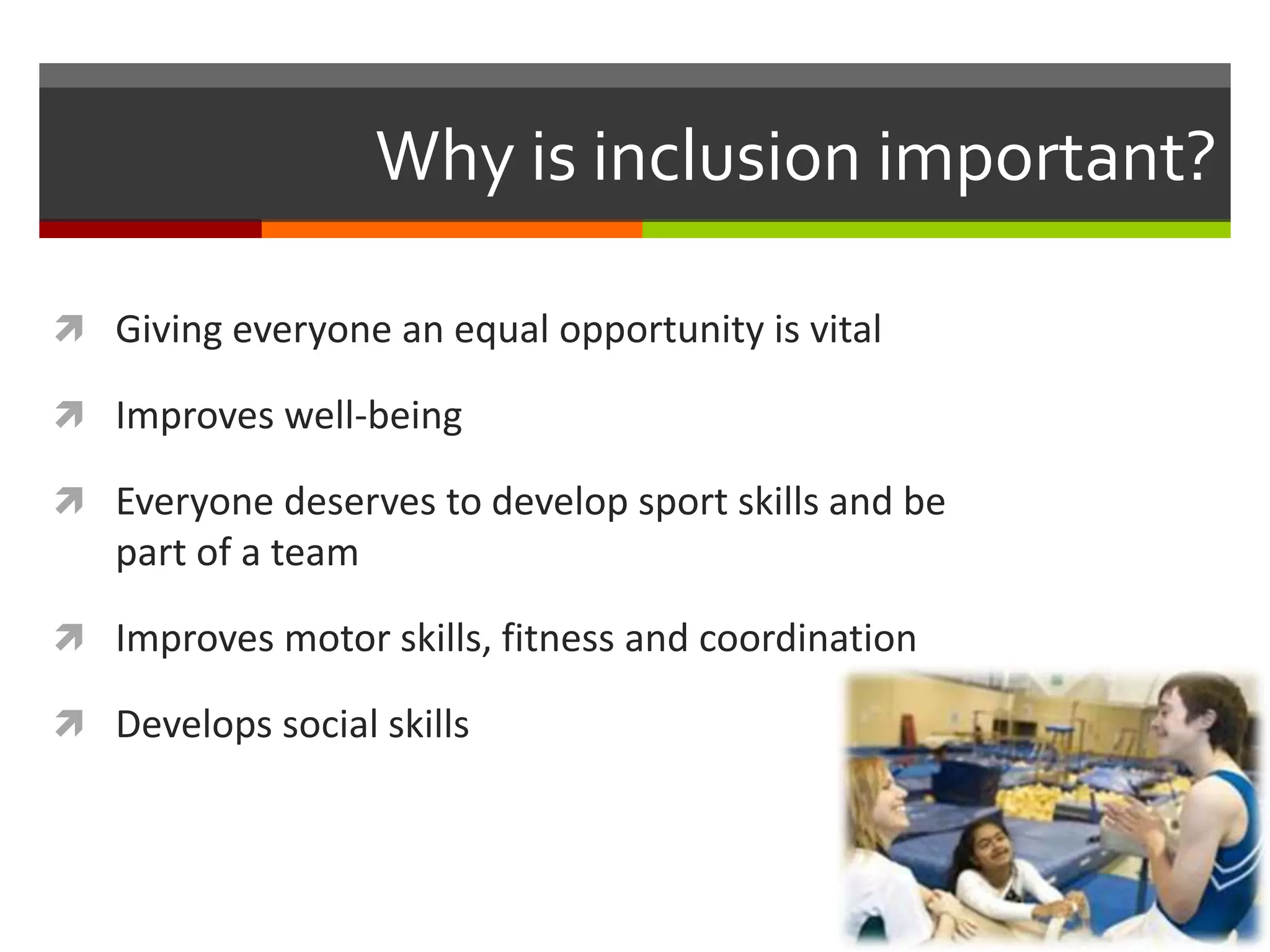 Why is inclusion important?

Giving everyone an equal opportunity is vital

Improves well-being

Everyone deserves to develop sport skills and be part of a team

Improves motor skills, fitness and coordination

Develops social skills